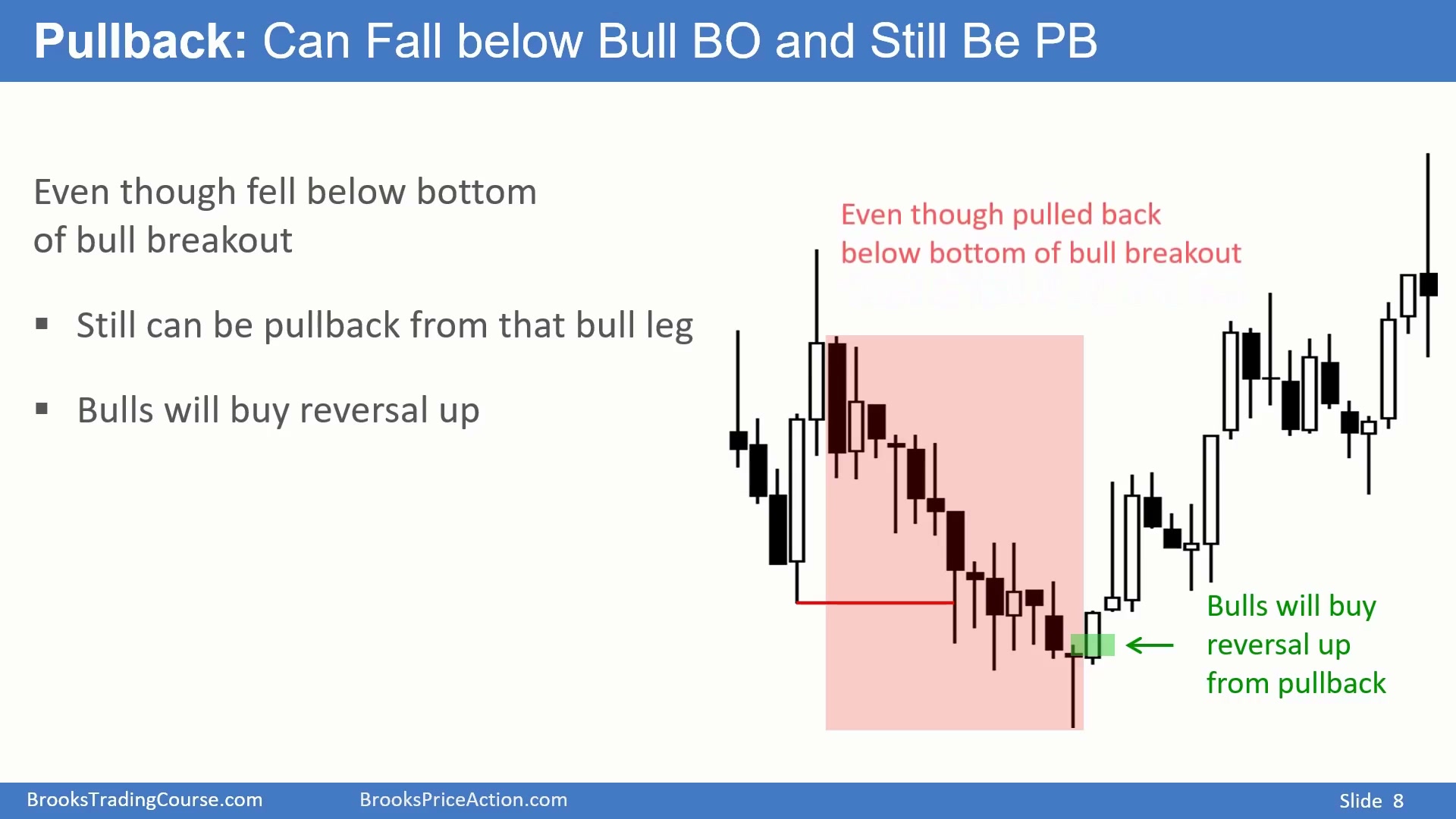 Pullback: Can Fall below Bull BO and Still Be PB

Even though fell below bottom of bull breakout

▪ Still can be pullback from that bull leg

▪ Bulls will buy reversal up

Even though pulled back below bottom of bull breakout

Bulls will buy reversal up from pullback

BrooksTradingCourse.com BrooksPriceAction.com Slide 8